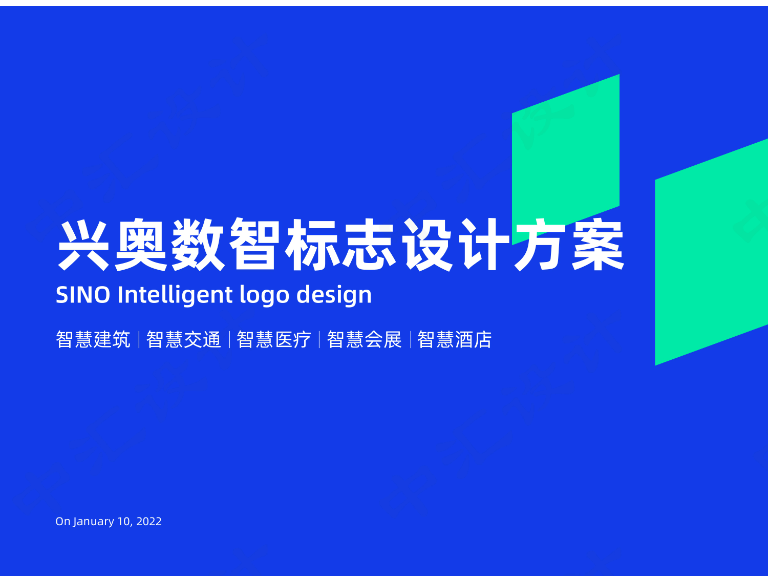 兴奥数智标志设计方案
SINO Intelligent logo design

智慧建筑 | 智慧交通 | 智慧医疗 | 智慧会展 | 智慧酒店

On January 10, 2022